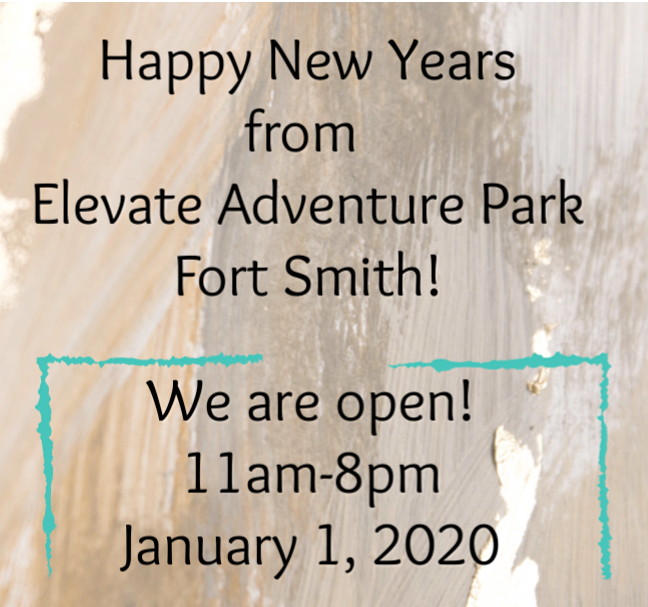 Happy New Years
from
Elevate Adventure Park
Fort Smith!

We are open!
11am-8pm
January 1, 2020